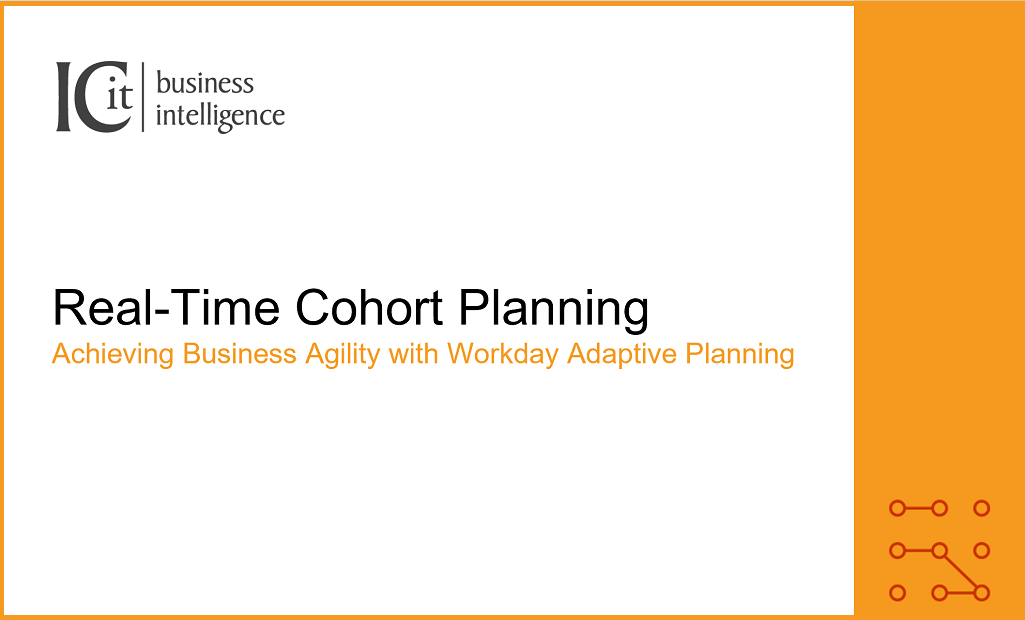 ICit business intelligence

Real-Time Cohort Planning

Achieving Business Agility with Workday Adaptive Planning